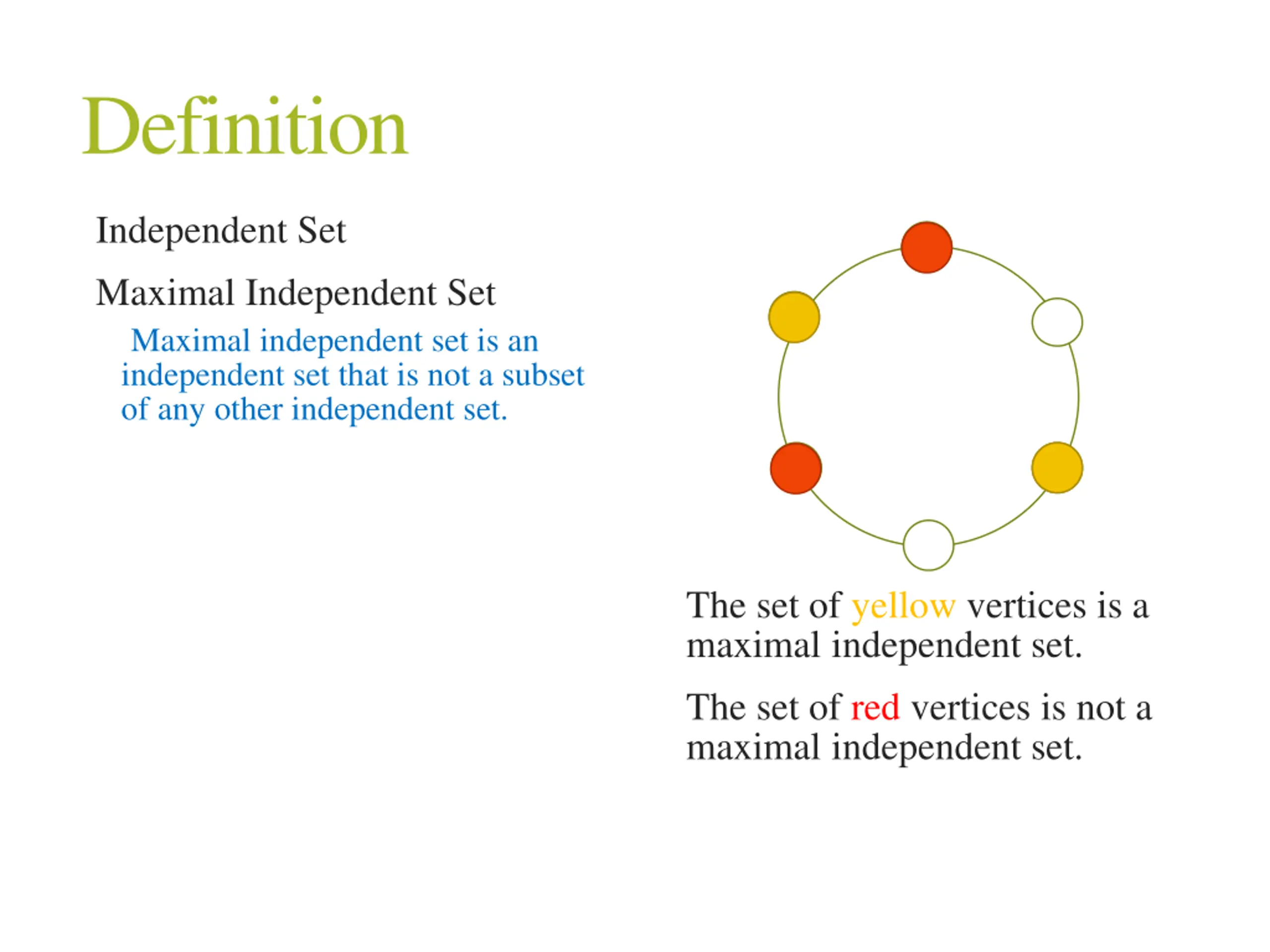 Definition

Independent Set

Maximal Independent Set

Maximal independent set is an independent set that is not a subset of any other independent set.

The set of yellow vertices is a maximal independent set.

The set of red vertices is not a maximal independent set.